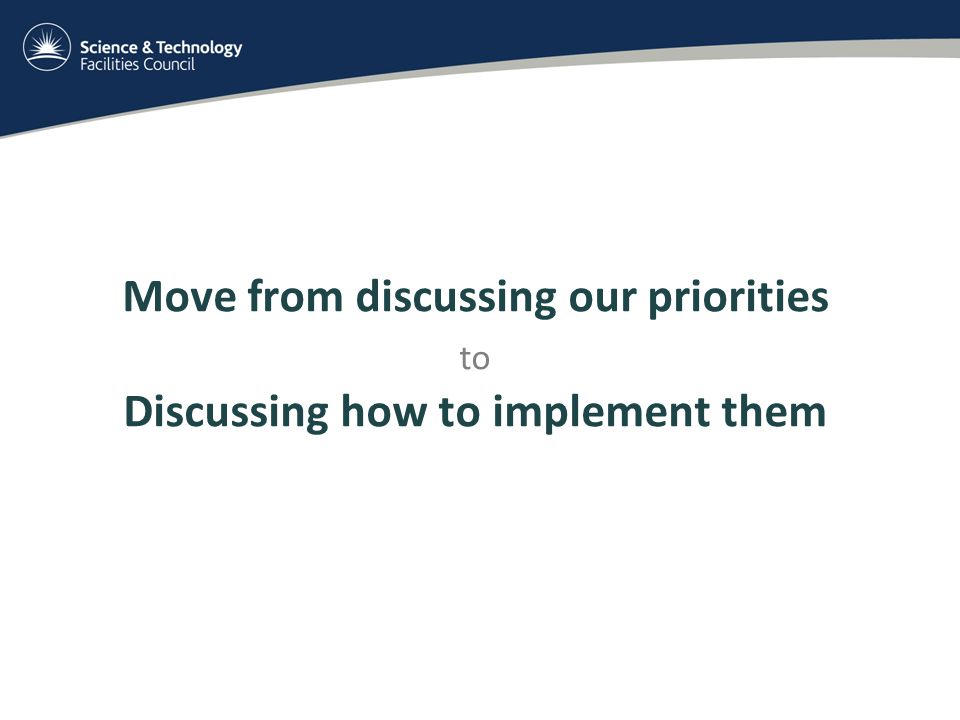 Science & Technology
Facilities Council

Move from discussing our priorities

to

Discussing how to implement them